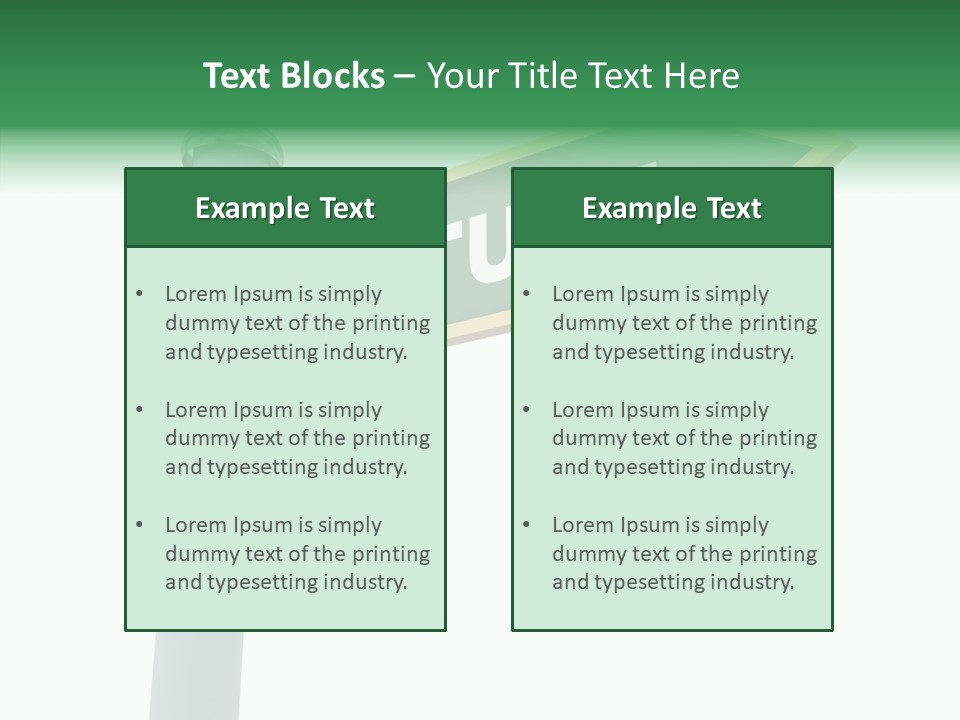 Text Blocks – Your Title Text Here

Example Text

• Lorem Ipsum is simply dummy text of the printing and typesetting industry.

• Lorem Ipsum is simply dummy text of the printing and typesetting industry.

• Lorem Ipsum is simply dummy text of the printing and typesetting industry.

Example Text

• Lorem Ipsum is simply dummy text of the printing and typesetting industry.

• Lorem Ipsum is simply dummy text of the printing and typesetting industry.

• Lorem Ipsum is simply dummy text of the printing and typesetting industry.